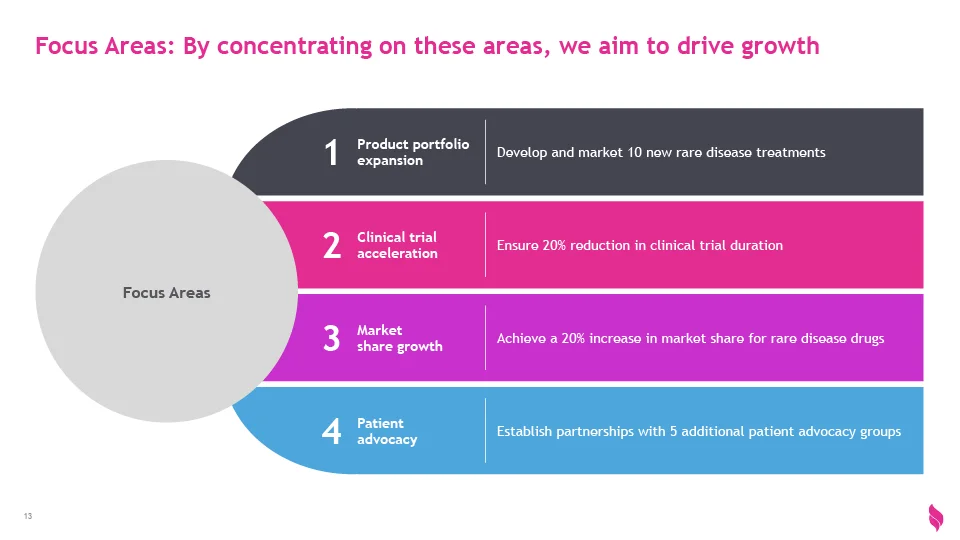 Focus Areas: By concentrating on these areas, we aim to drive growth

Focus Areas

1 Product portfolio expansion
Develop and market 10 new rare disease treatments

2 Clinical trial acceleration
Ensure 20% reduction in clinical trial duration

3 Market share growth
Achieve a 20% increase in market share for rare disease drugs

4 Patient advocacy
Establish partnerships with 5 additional patient advocacy groups

13